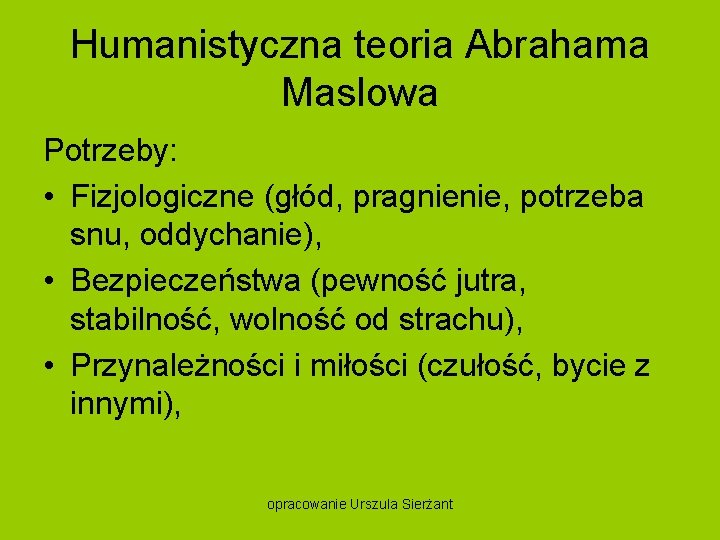 Humanistyczna teoria Abrahama Maslowa

Potrzeby:

• Fizjologiczne (głód, pragnienie, potrzeba snu, oddychanie),

• Bezpieczeństwa (pewność jutra, stabilność, wolność od strachu),

• Przynależności i miłości (czułość, bycie z innymi),

opracowanie Urszula Sierżant